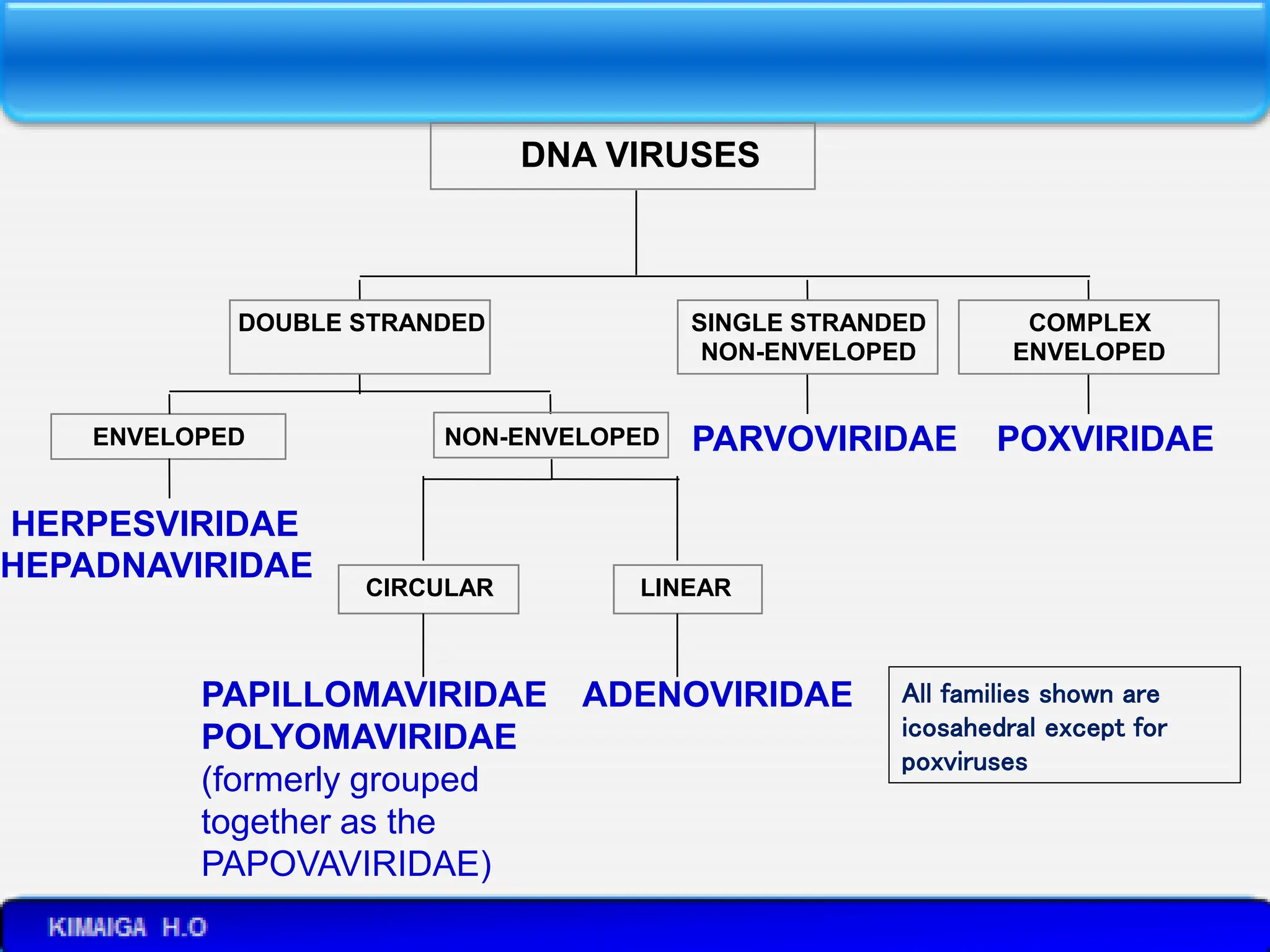 DNA VIRUSES

DOUBLE STRANDED

SINGLE STRANDED NON-ENVELOPED

COMPLEX ENVELOPED

ENVELOPED

NON-ENVELOPED

PARVOVIRIDAE

POXVIRIDAE

HERPESVIRIDAE
HEPADNAVIRIDAE

CIRCULAR

LINEAR

PAPILLOMAVIRIDAE
POLYOMAVIRIDAE
(formerly grouped together as the PAPOVAVIRIDAE)

ADENOVIRIDAE

All families shown are icosahedral except for poxviruses

KIMAIGA H.O